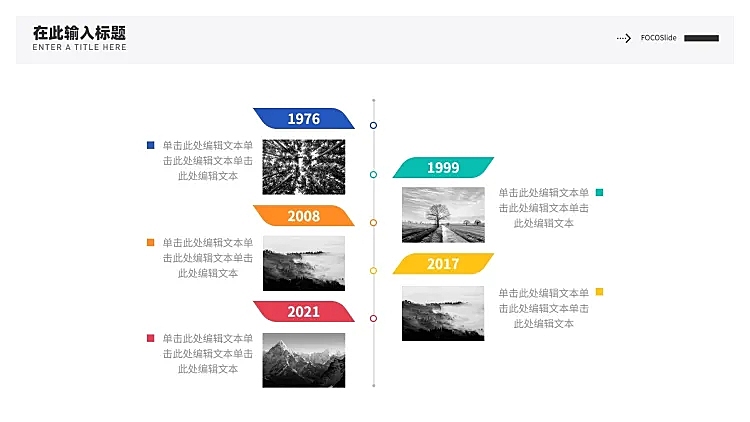 在此输入标题
ENTER A TITLE HERE

FOCOSlide

1976

单击此处编辑文本单击此处编辑文本单击此处编辑文本

1999

单击此处编辑文本单击此处编辑文本单击此处编辑文本

2008

单击此处编辑文本单击此处编辑文本单击此处编辑文本

2017

单击此处编辑文本单击此处编辑文本单击此处编辑文本

2021

单击此处编辑文本单击此处编辑文本单击此处编辑文本